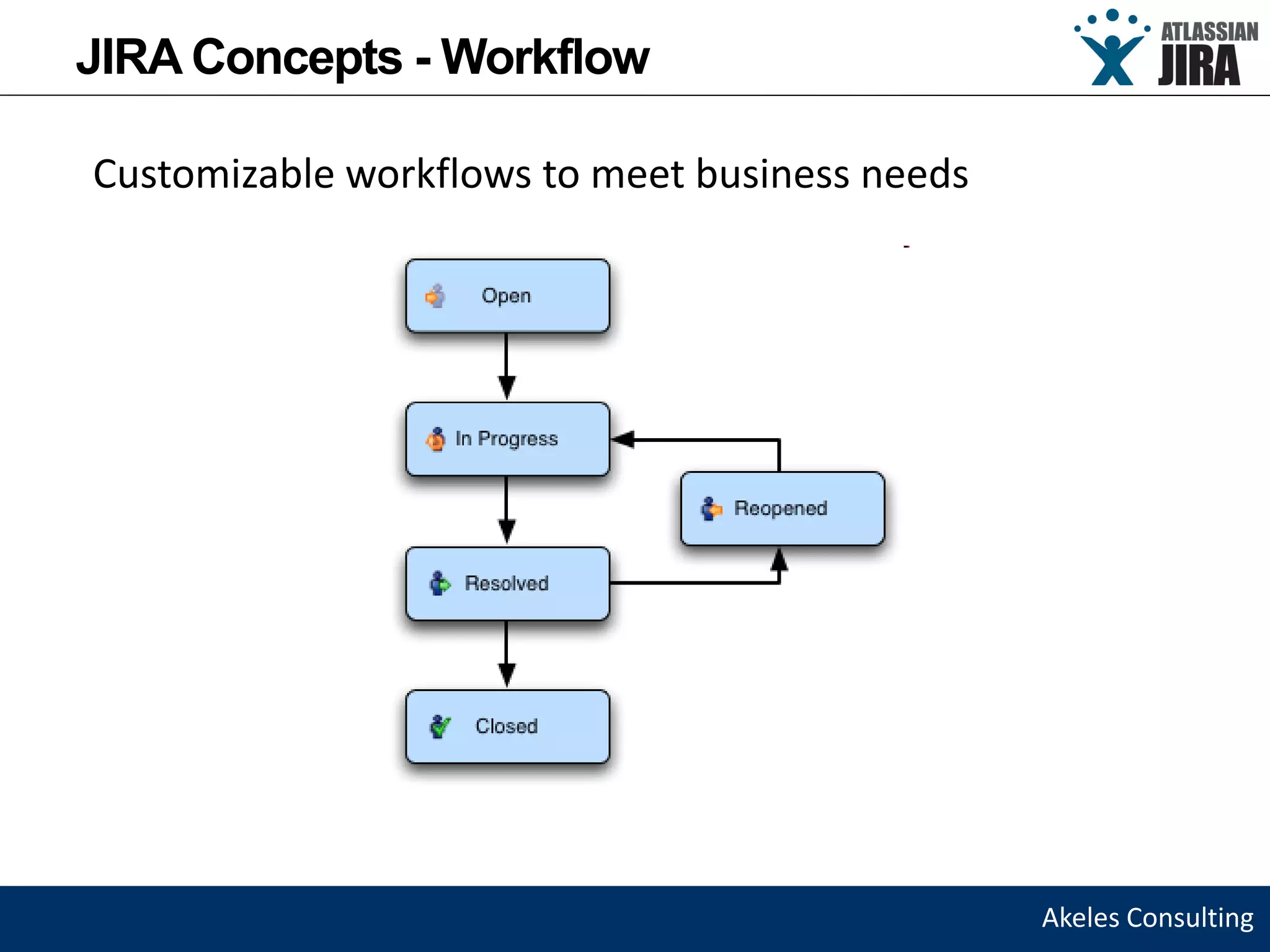 JIRA Concepts - Workflow

ATLASSIAN JIRA

Customizable workflows to meet business needs

Open

In Progress

Reopened

Resolved

Closed

Akeles Consulting